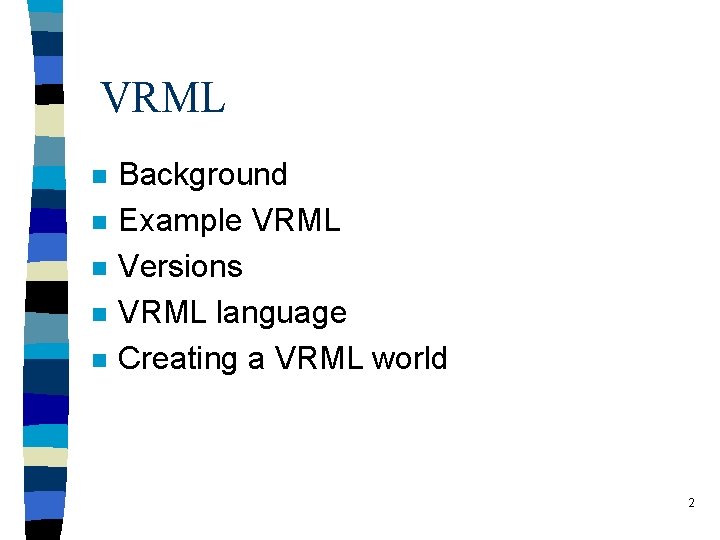 VRML

- Background
- Example VRML
- Versions
- VRML language
- Creating a VRML world

2